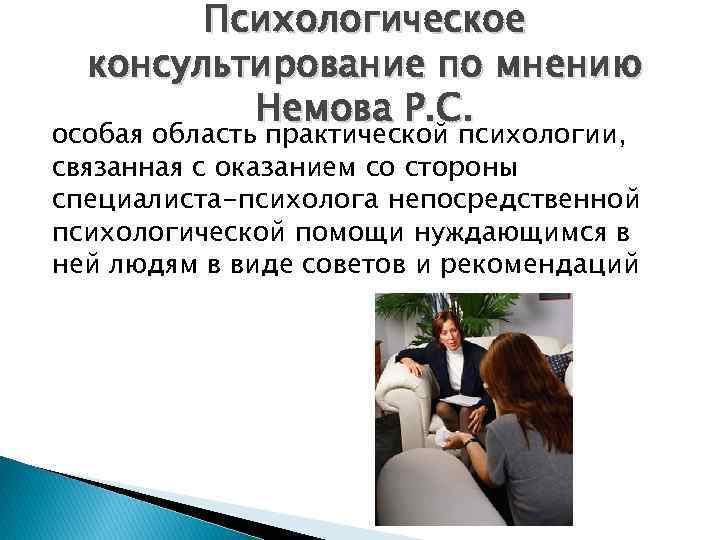 Психологическое консультирование по мнению Немова Р.С.

особая область практической психологии, связанная с оказанием со стороны специалиста-психолога непосредственной психологической помощи нуждающимся в ней людям в виде советов и рекомендаций